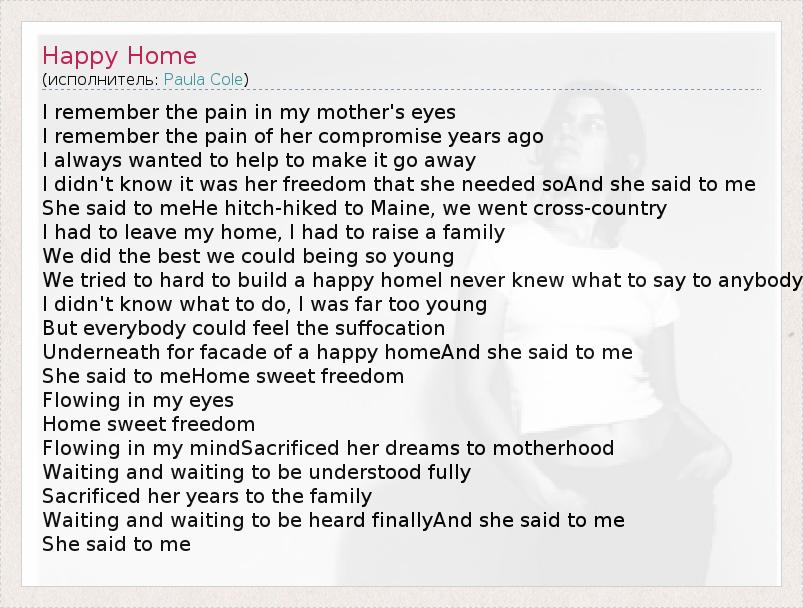 Happy Home
(исполнитель: Paula Cole)

I remember the pain in my mother's eyes
I remember the pain of her compromise years ago
I always wanted to help to make it go away
I didn't know it was her freedom that she needed soAnd she said to me
She said to meHe hitch-hiked to Maine, we went cross-country
I had to leave my home, I had to raise a family
We did the best we could being so young
We tried to hard to build a happy homeI never knew what to say to anybody
I didn't know what to do, I was far too young
But everybody could feel the suffocation
Underneath for facade of a happy homeAnd she said to me
She said to meHome sweet freedom
Flowing in my eyes
Home sweet freedom
Flowing in my mindSacrificed her dreams to motherhood
Waiting and waiting to be understood fully
Sacrificed her years to the family
Waiting and waiting to be heard finallyAnd she said to me
She said to me